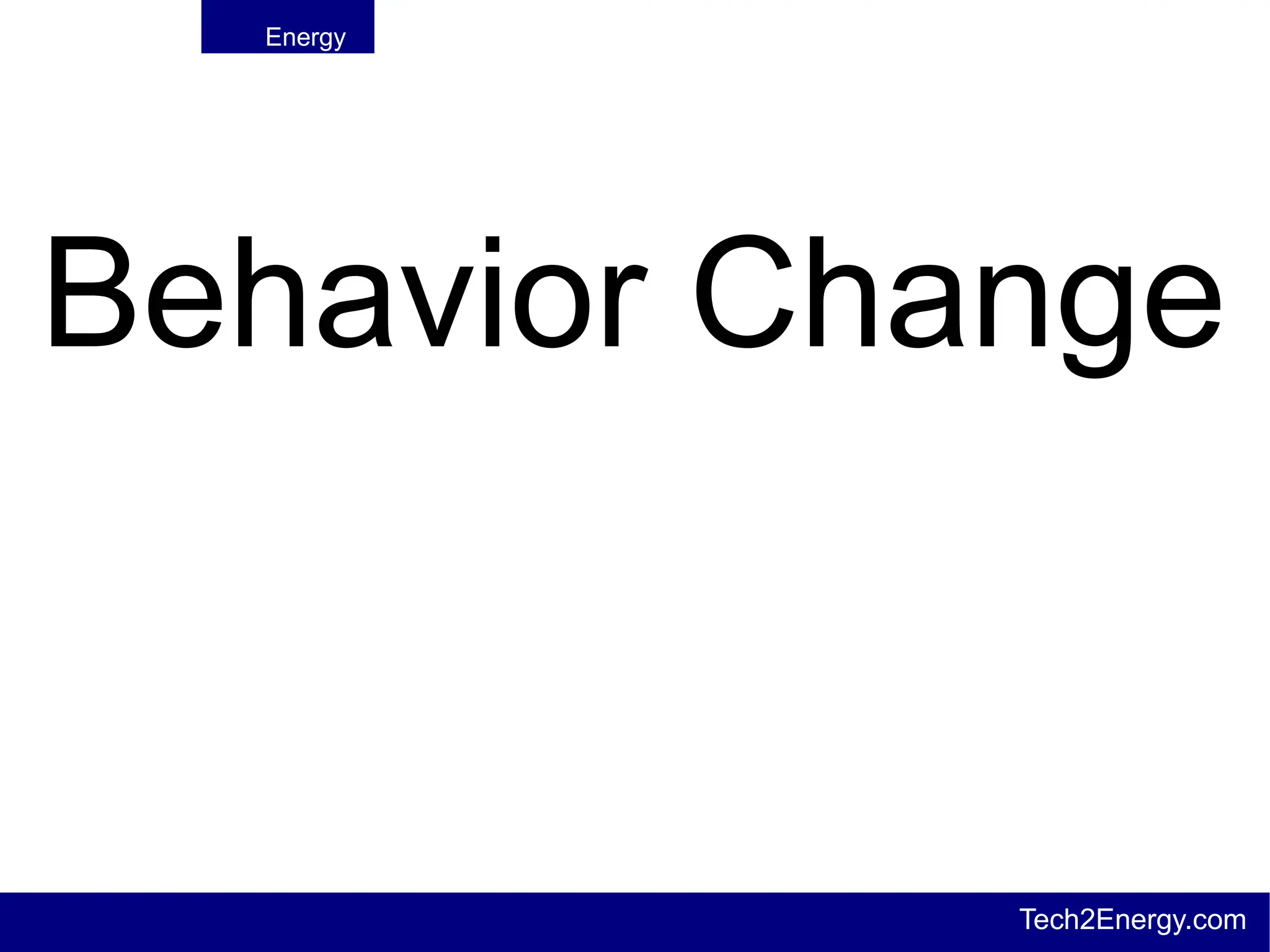 Energy

Behavior Change

Tech2Energy.com